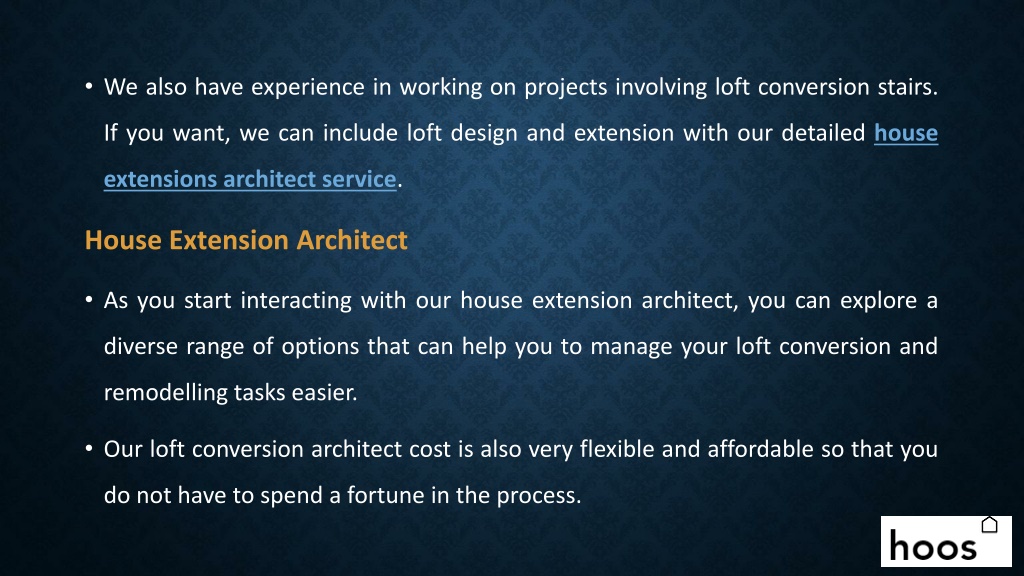 • We also have experience in working on projects involving loft conversion stairs. If you want, we can include loft design and extension with our detailed house extensions architect service.

House Extension Architect

• As you start interacting with our house extension architect, you can explore a diverse range of options that can help you to manage your loft conversion and remodelling tasks easier.

• Our loft conversion architect cost is also very flexible and affordable so that you do not have to spend a fortune in the process.

hoos